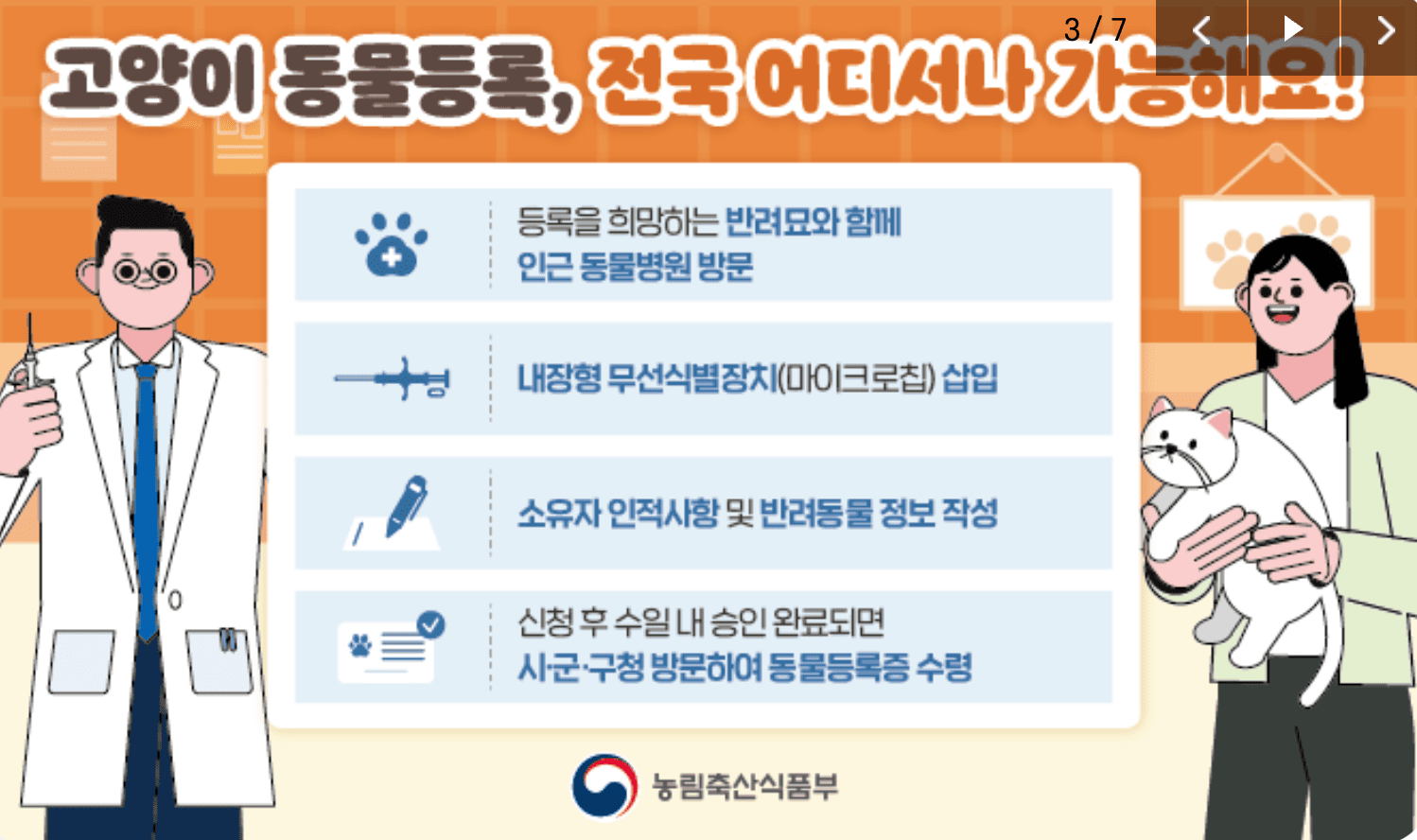 3 / 7

고양이 동물등록, 전국 어디서나 가능해요!

등록을 희망하는 반려묘와 함께
인근 동물병원 방문

내장형 무선식별장치(마이크로칩) 삽입

소유자 인적사항 및 반려동물 정보 작성

신청 후 수일 내 승인 완료되면
시·군·구청 방문하여 동물등록증 수령

농림축산식품부